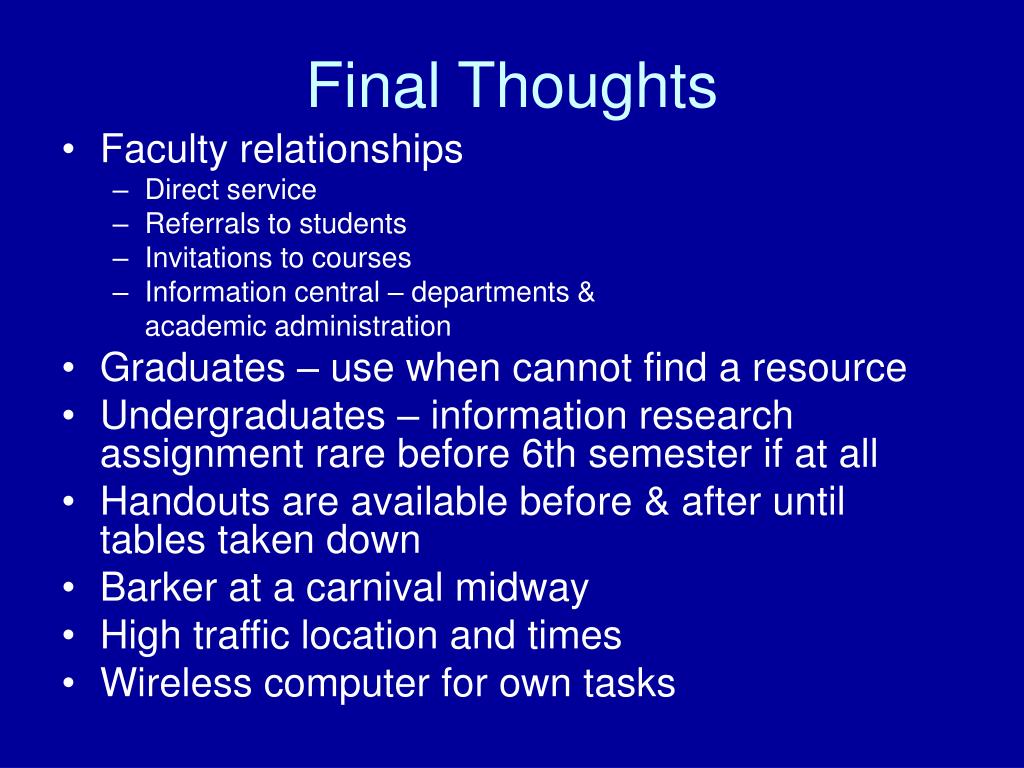 Final Thoughts

• Faculty relationships
– Direct service
– Referrals to students
– Invitations to courses
– Information central – departments & academic administration
• Graduates – use when cannot find a resource
• Undergraduates – information research assignment rare before 6th semester if at all
• Handouts are available before & after until tables taken down
• Barker at a carnival midway
• High traffic location and times
• Wireless computer for own tasks